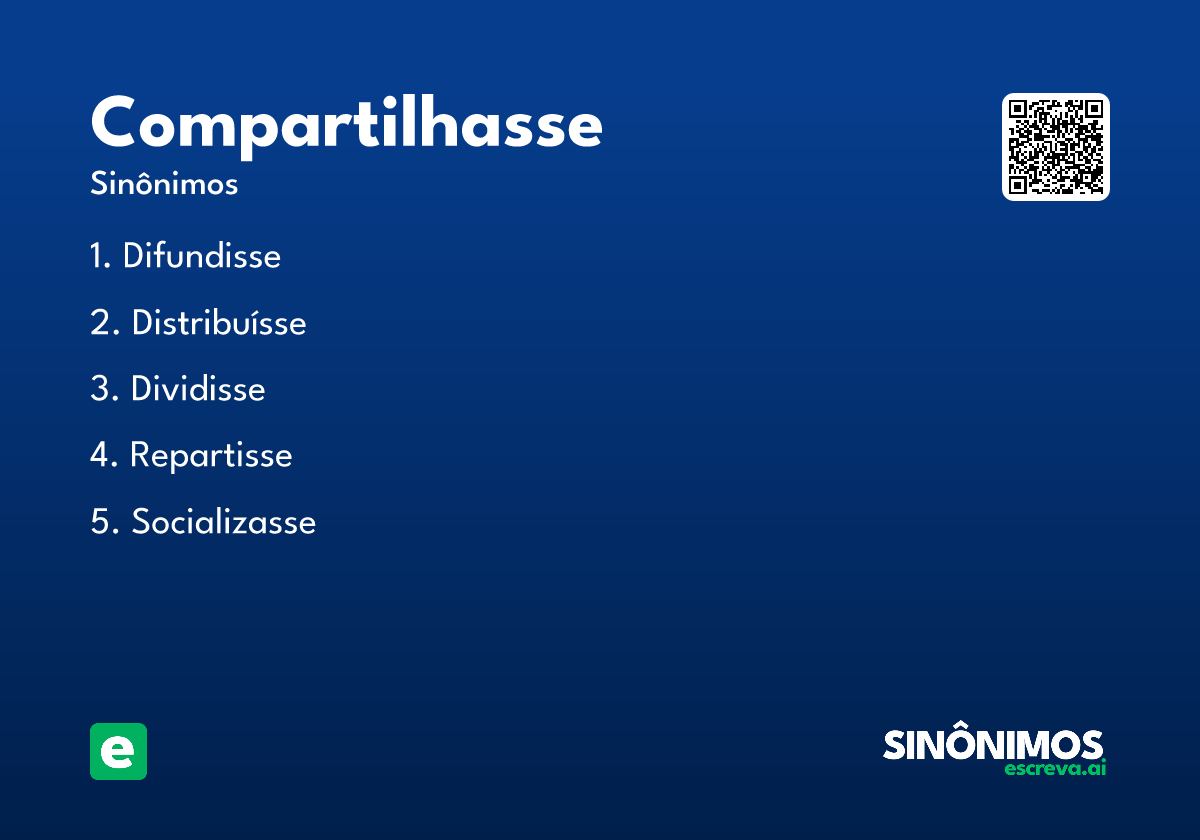 Compartilhasse
Sinônimos

1. Difundisse
2. Distribuísse
3. Dividisse
4. Repartisse
5. Socializasse

e

SINÔNIMOS
escreva.ai